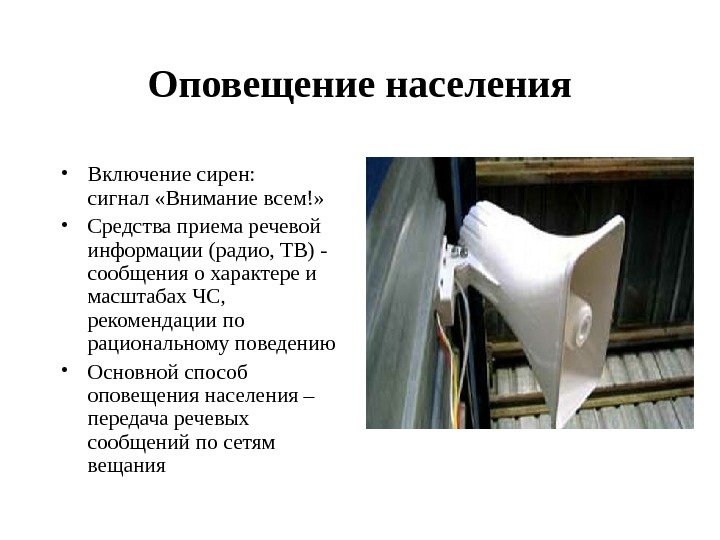 Оповещение населения

• Включение сирен: сигнал «Внимание всем!»
• Средства приема речевой информации (радио, ТВ) - сообщения о характере и масштабах ЧС, рекомендации по рациональному поведению
• Основной способ оповещения населения – передача речевых сообщений по сетям вещания